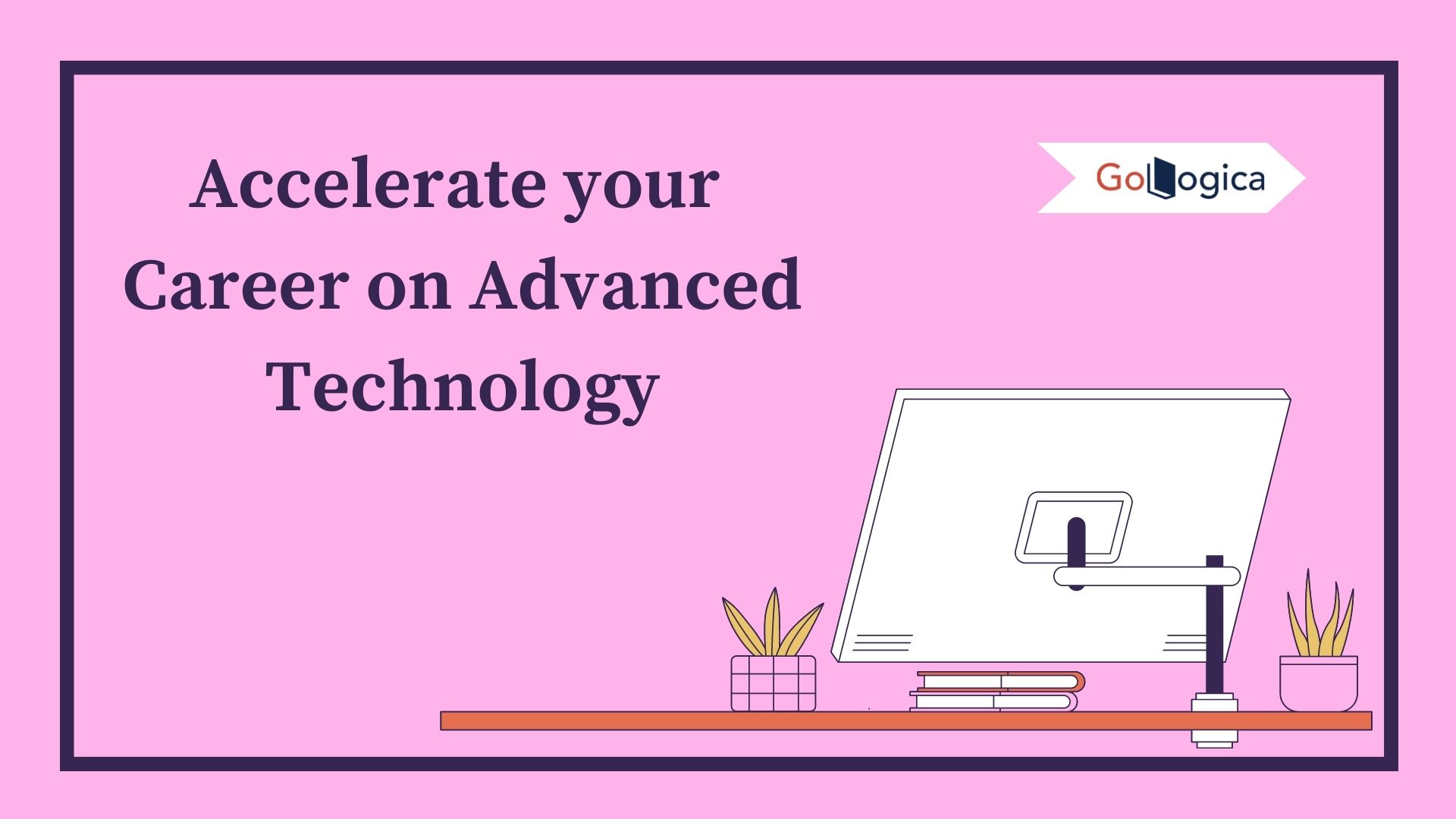 Accelerate your Career on Advanced Technology

GoLogica